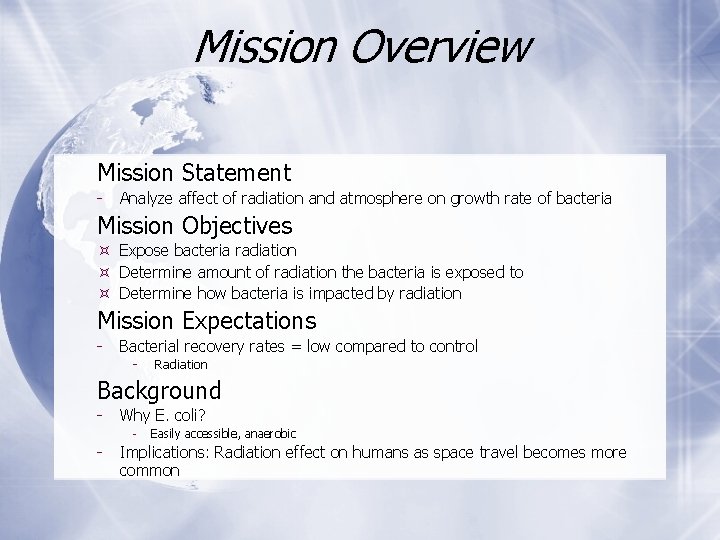 Mission Overview

Mission Statement
- Analyze affect of radiation and atmosphere on growth rate of bacteria

Mission Objectives
¤ Expose bacteria radiation
¤ Determine amount of radiation the bacteria is exposed to
¤ Determine how bacteria is impacted by radiation

Mission Expectations
- Bacterial recovery rates = low compared to control
- Radiation

Background
- Why E. coli?
- Easily accessible, anaerobic
- Implications: Radiation effect on humans as space travel becomes more common